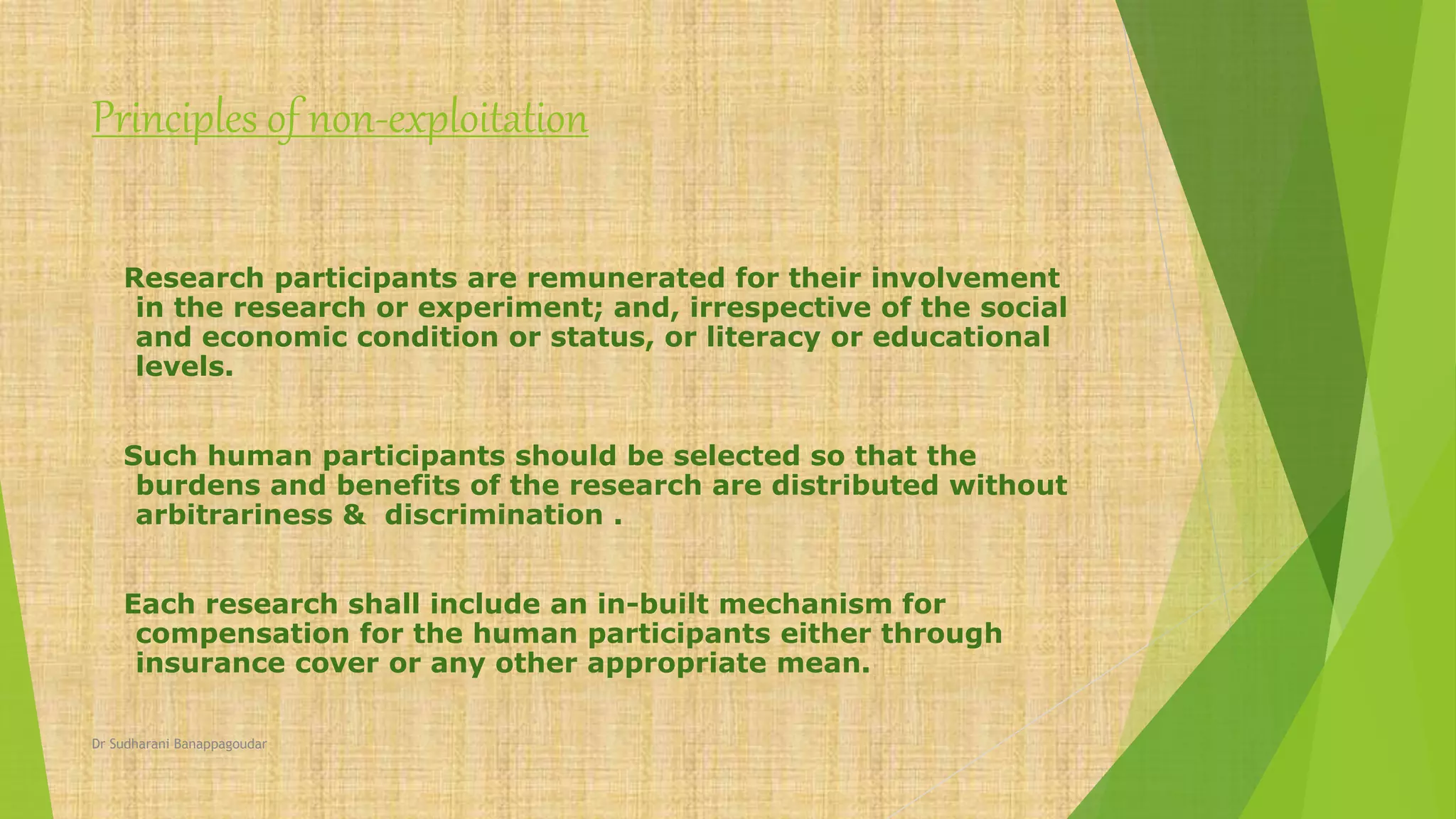 Principles of non-exploitation

Research participants are remunerated for their involvement in the research or experiment; and, irrespective of the social and economic condition or status, or literacy or educational levels.

Such human participants should be selected so that the burdens and benefits of the research are distributed without arbitrariness & discrimination .

Each research shall include an in-built mechanism for compensation for the human participants either through insurance cover or any other appropriate mean.

Dr Sudharani Banappagoudar